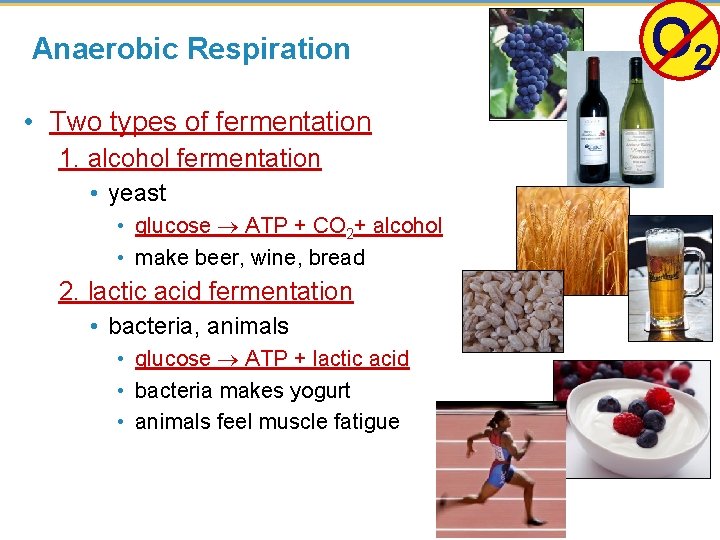 Anaerobic Respiration

$O_2$

• Two types of fermentation

1. alcohol fermentation

• yeast

• glucose $\rightarrow$ ATP + $CO_2$+ alcohol

• make beer, wine, bread

2. lactic acid fermentation

• bacteria, animals

• glucose $\rightarrow$ ATP + lactic acid

• bacteria makes yogurt

• animals feel muscle fatigue